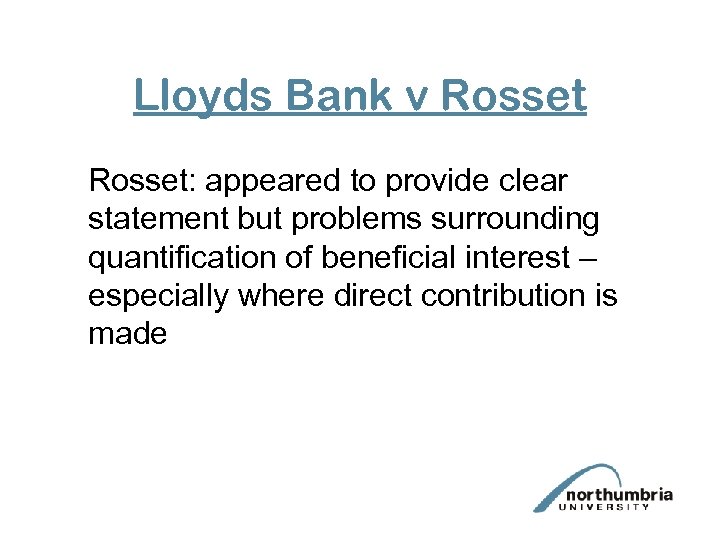 Lloyds Bank v Rosset

Rosset: appeared to provide clear statement but problems surrounding quantification of beneficial interest – especially where direct contribution is made

northumbria
UNIVERSITY